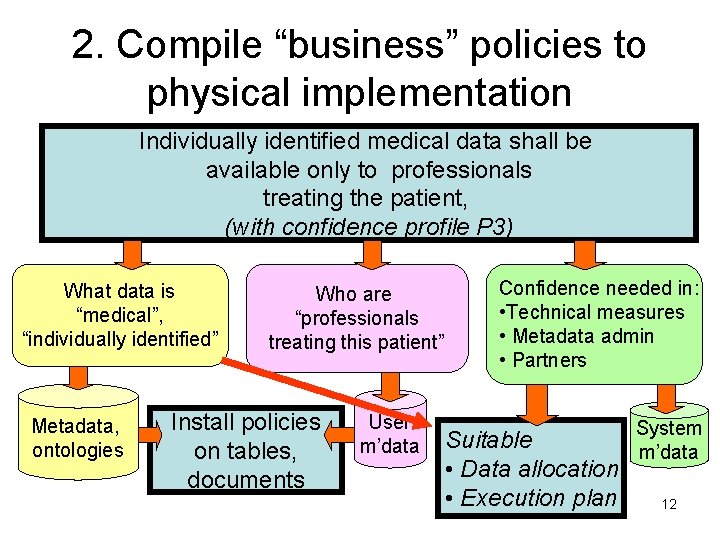 2. Compile “business” policies to physical implementation

Individually identified medical data shall be available only to professionals treating the patient, (with confidence profile P3)

What data is “medical”, “individually identified”

Who are “professionals treating this patient”

Confidence needed in:
•Technical measures
• Metadata admin
• Partners

Metadata, ontologies

Install policies on tables, documents

User m’data

Suitable
• Data allocation
• Execution plan

System m’data

12